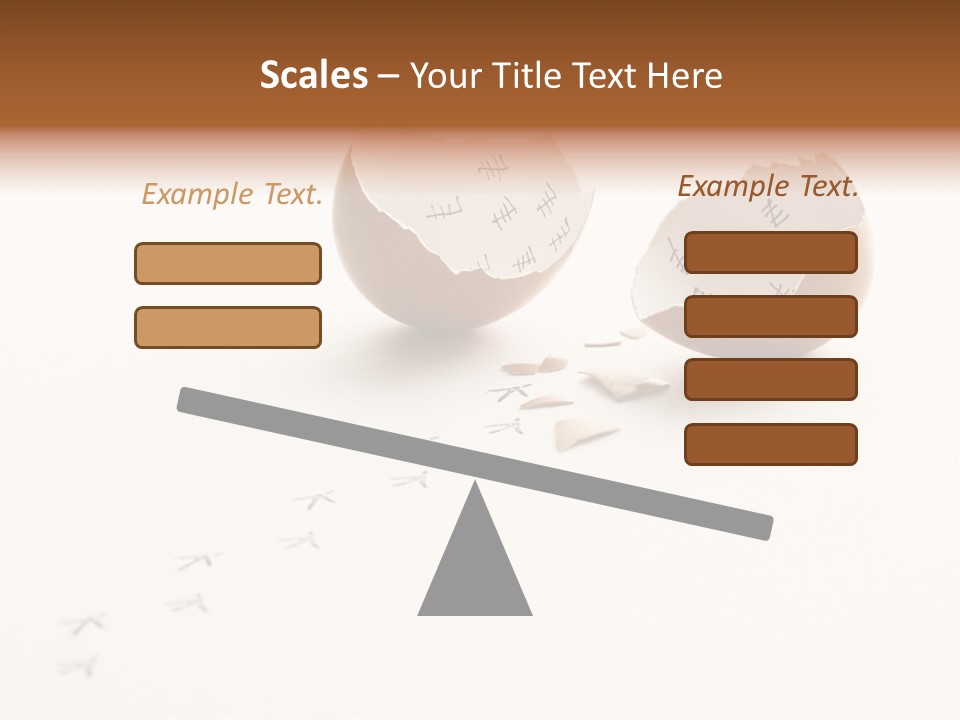 Scales – Your Title Text Here

Example Text.

Example Text.